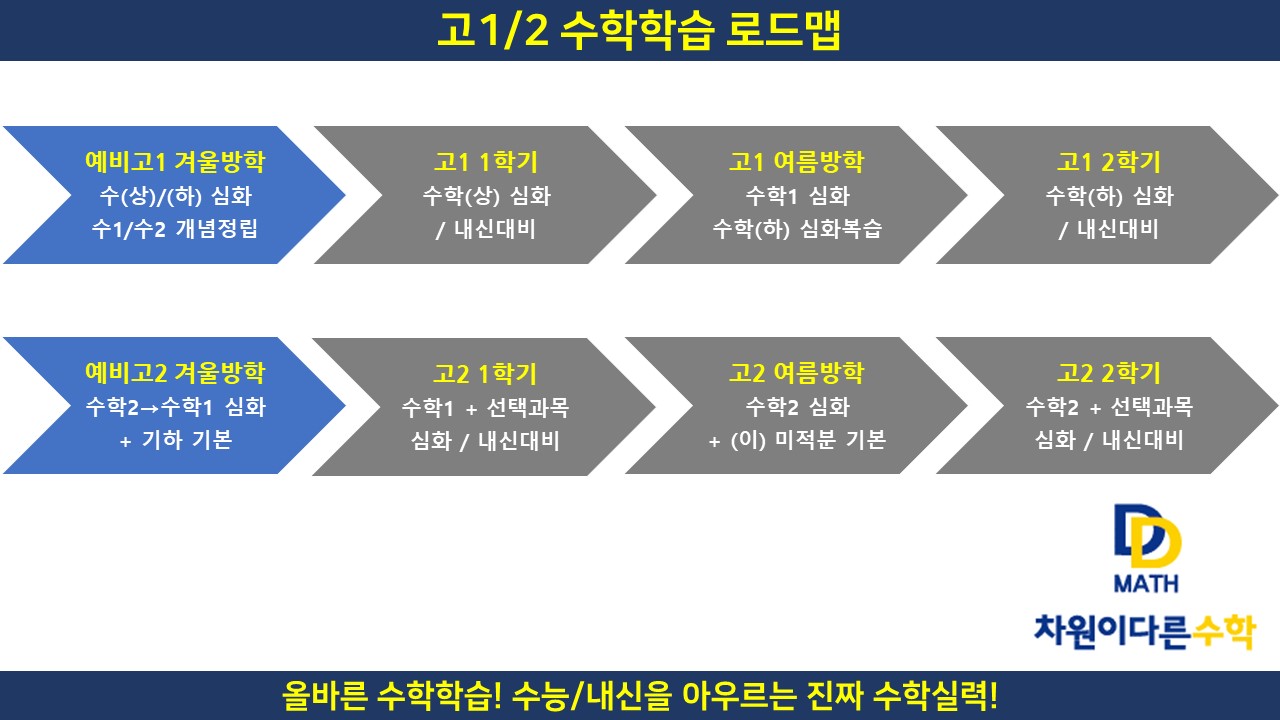 고1/2 수학학습 로드맵

예비고1 겨울방학
수(상)/(하) 심화
수1/수2 개념정립

고1 1학기
수학(상) 심화
/ 내신대비

고1 여름방학
수학1 심화
수학(하) 심화복습

고1 2학기
수학(하) 심화
/ 내신대비

예비고2 겨울방학
수학2→수학1 심화
+ 기하 기본

고2 1학기
수학1 + 선택과목
심화 / 내신대비

고2 여름방학
수학2 심화
+ (이) 미적분 기본

고2 2학기
수학2 + 선택과목
심화 / 내신대비

DD
MATH
차원이다른수학

올바른 수학학습! 수능/내신을 아우르는 진짜 수학실력!